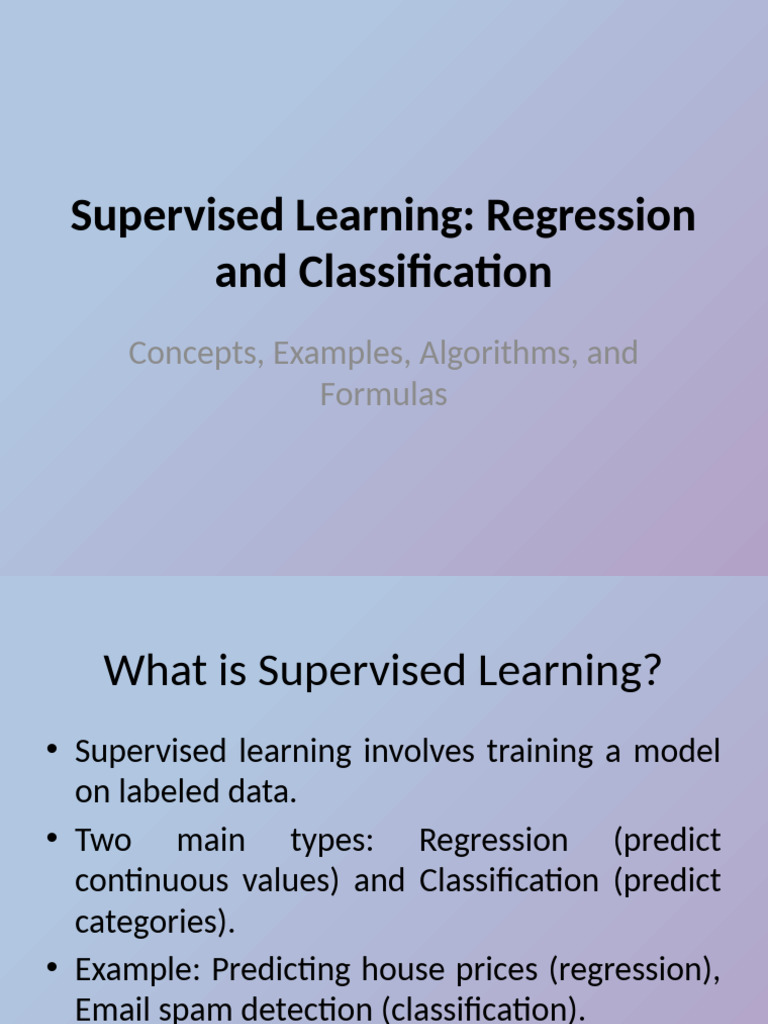 Supervised Learning: Regression and Classification

Concepts, Examples, Algorithms, and Formulas

What is Supervised Learning?

• Supervised learning involves training a model on labeled data.
• Two main types: Regression (predict continuous values) and Classification (predict categories).
• Example: Predicting house prices (regression), Email spam detection (classification).